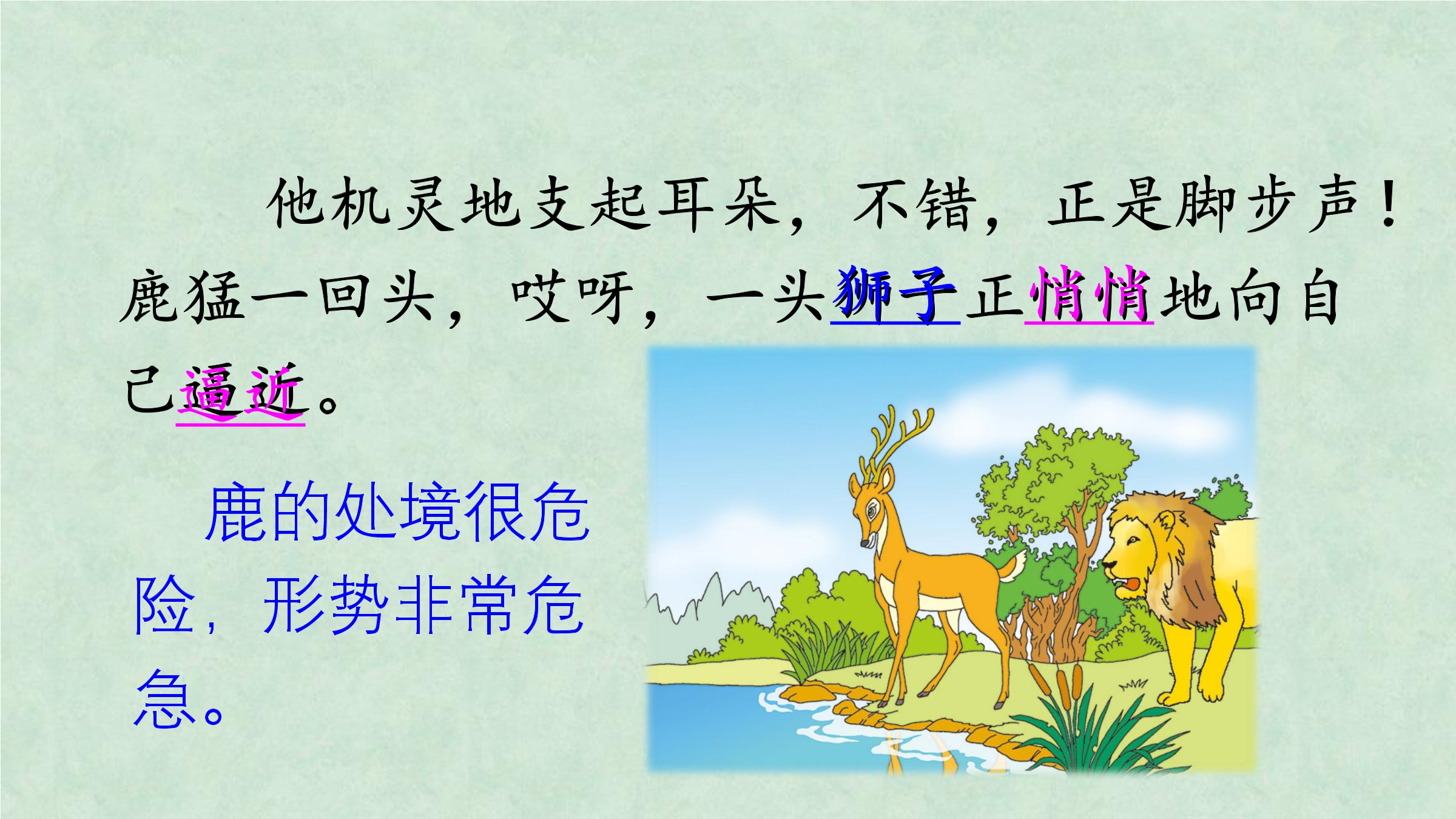 他机灵地支起耳朵，不错，正是脚步声！鹿猛一回头，哎呀，一头狮子正悄悄地向自己逼近。

鹿的处境很危险，形势非常危急。